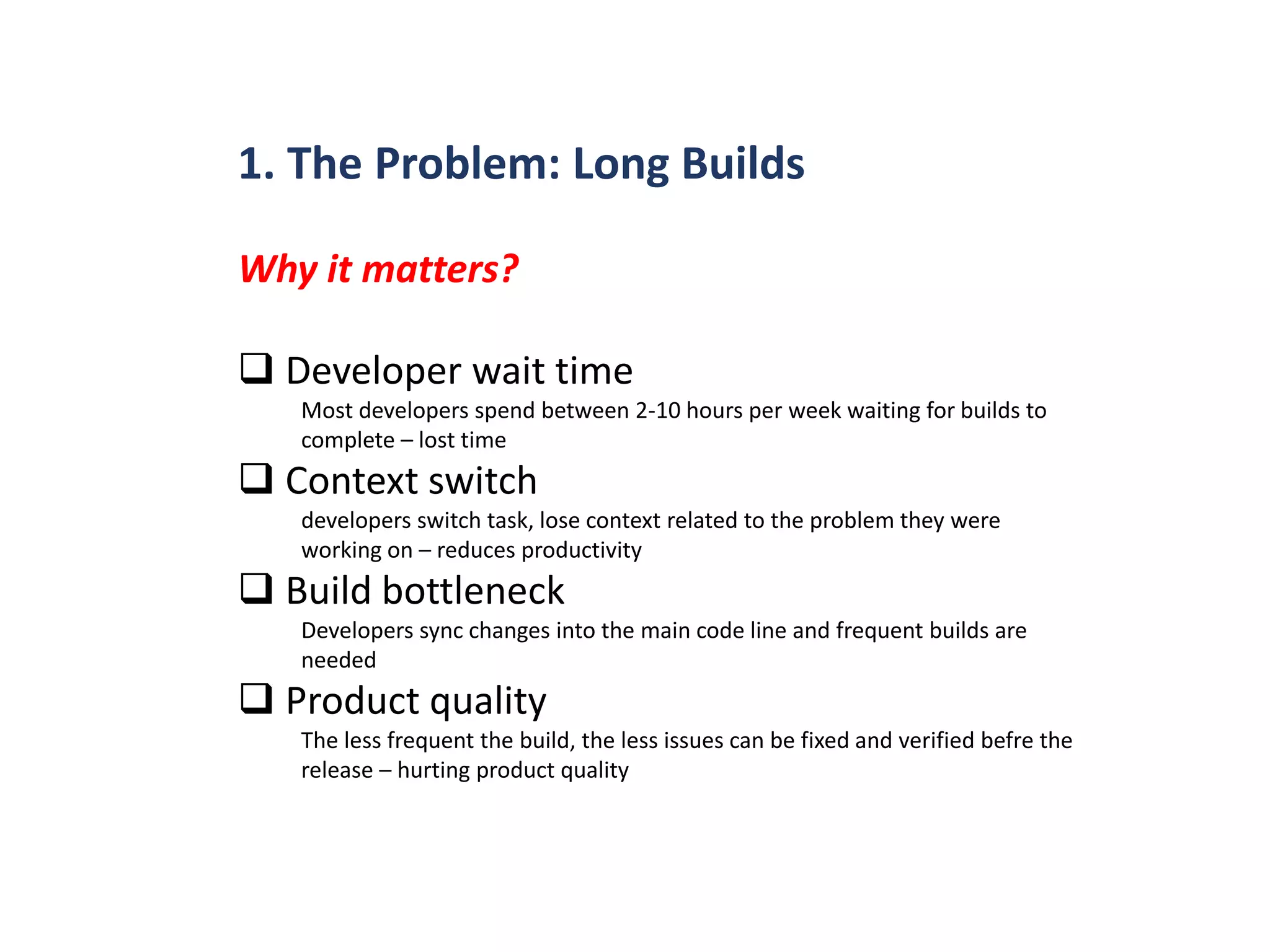 1. The Problem: Long Builds

Why it matters?

❑ Developer wait time

Most developers spend between 2-10 hours per week waiting for builds to complete – lost time

❑ Context switch

developers switch task, lose context related to the problem they were working on – reduces productivity

❑ Build bottleneck

Developers sync changes into the main code line and frequent builds are needed

❑ Product quality

The less frequent the build, the less issues can be fixed and verified befre the release – hurting product quality